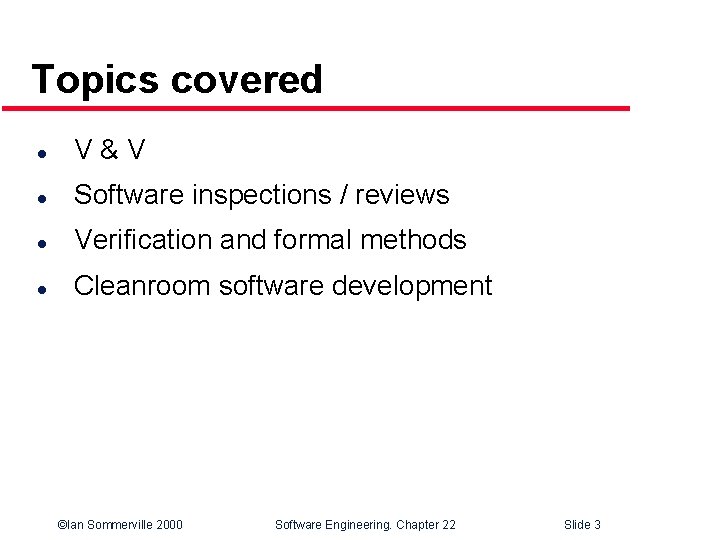 Topics covered

- V & V
- Software inspections / reviews
- Verification and formal methods
- Cleanroom software development

©Ian Sommerville 2000 Software Engineering. Chapter 22 Slide 3